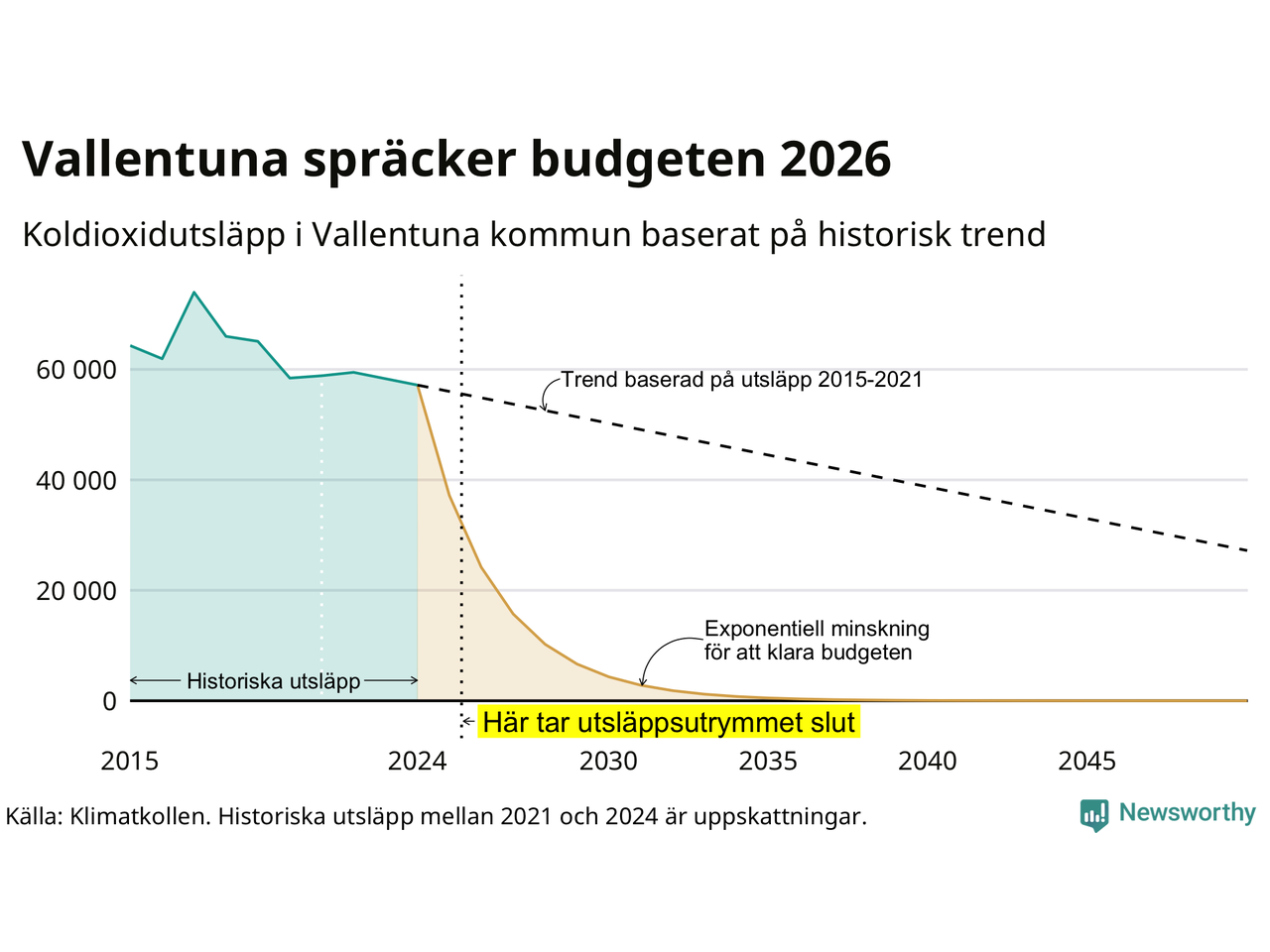 Vallentuna spräcker budgeten 2026

Koldioxidutsläpp i Vallentuna kommun baserat på historisk trend

60 000
40 000
20 000
0

Trend baserad på utsläpp 2015-2021

Exponentiell minskning för att klara budgeten

Historiska utsläpp

Här tar utsläppsutrymmet slut

2015
2024
2030
2035
2040
2045

Källa: Klimatkollen. Historiska utsläpp mellan 2021 och 2024 är uppskattningar.

Newsworthy